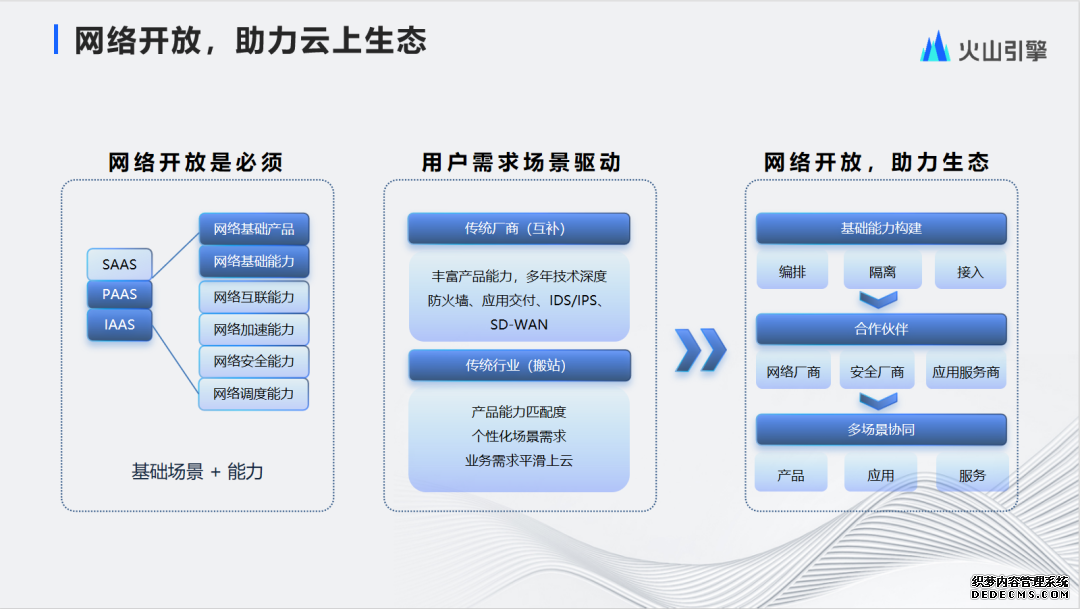 网络开放，助力云上生态

火山引擎

网络开放是必须

SAAS
PAAS
IAAS

网络基础产品
网络基础能力
网络互联能力
网络加速能力
网络安全能力
网络调度能力

基础场景 + 能力

用户需求场景驱动

传统厂商（互补）

丰富产品能力，多年技术深度
防火墙、应用交付、IDS/IPS、
SD-WAN

传统行业（搬站）

产品能力匹配度
个性化场景需求
业务需求平滑上云

网络开放，助力生态

基础能力构建

编排
隔离
接入

合作伙伴

网络厂商
安全厂商
应用服务商

多场景协同

产品
应用
服务

织梦内容管理系统
DEDECMS.COM